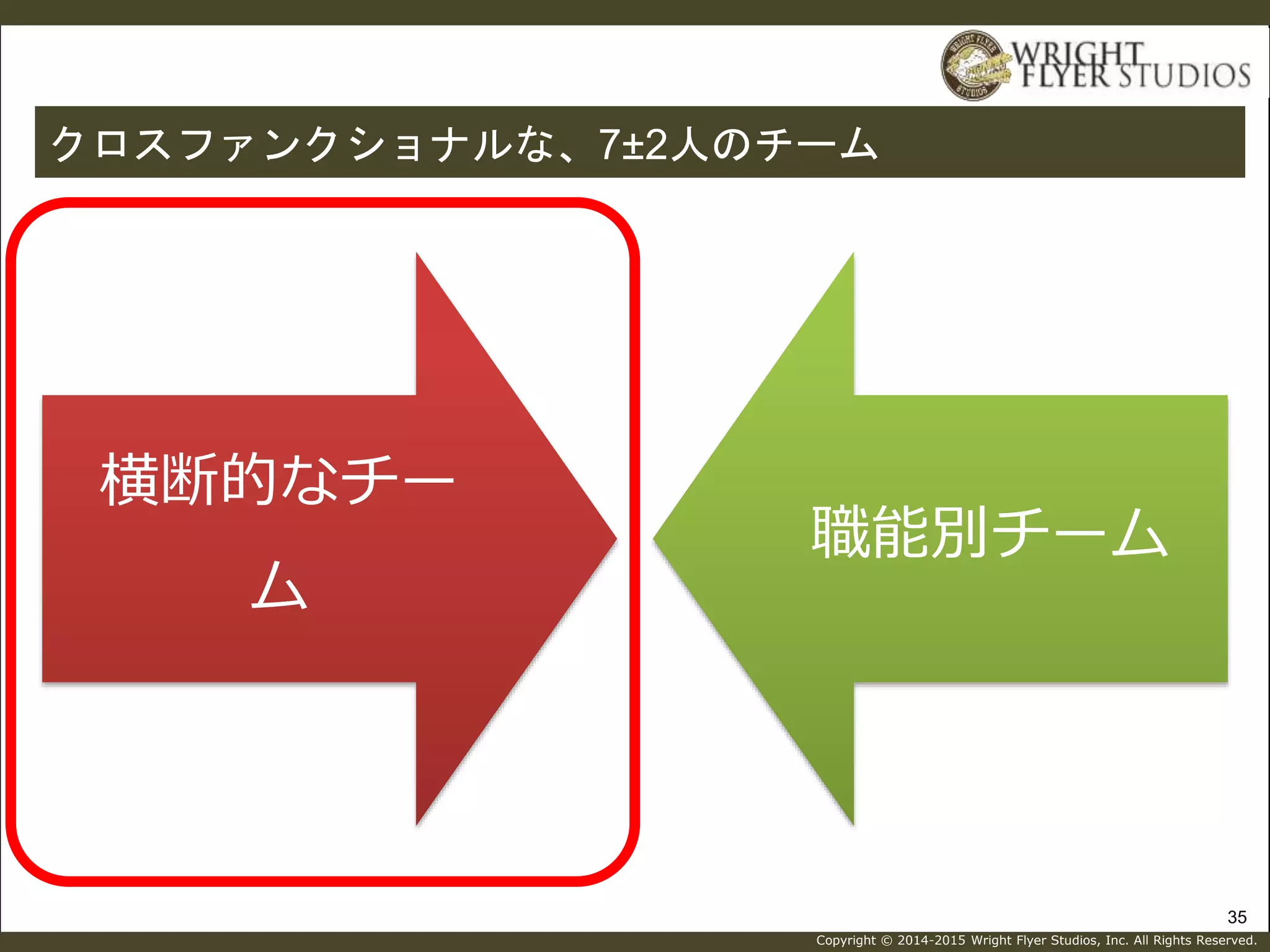 WRIGHT FLYER STUDIOS

クロスファンクショナルな、7±2人のチーム

横断的なチーム

職能別チーム

35

Copyright © 2014-2015 Wright Flyer Studios, Inc. All Rights Reserved.